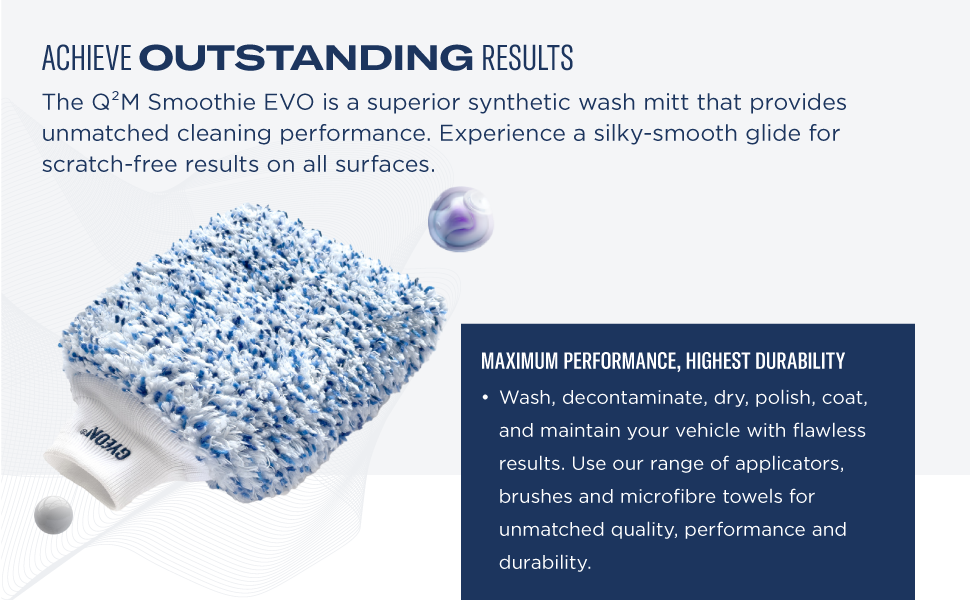 ACHIEVE OUTSTANDING RESULTS

The Q²M Smoothie EVO is a superior synthetic wash mitt that provides unmatched cleaning performance. Experience a silky-smooth glide for scratch-free results on all surfaces.

GYEON

MAXIMUM PERFORMANCE, HIGHEST DURABILITY

• Wash, decontaminate, dry, polish, coat, and maintain your vehicle with flawless results. Use our range of applicators, brushes and microfibre towels for unmatched quality, performance and durability.